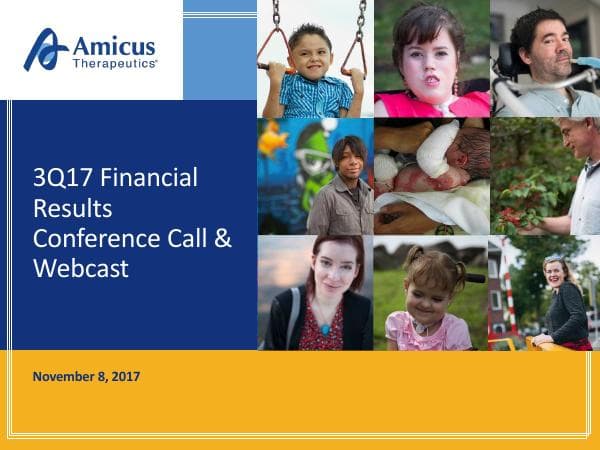 Amicus Therapeutics®

3Q17 Financial Results Conference Call & Webcast

November 8, 2017